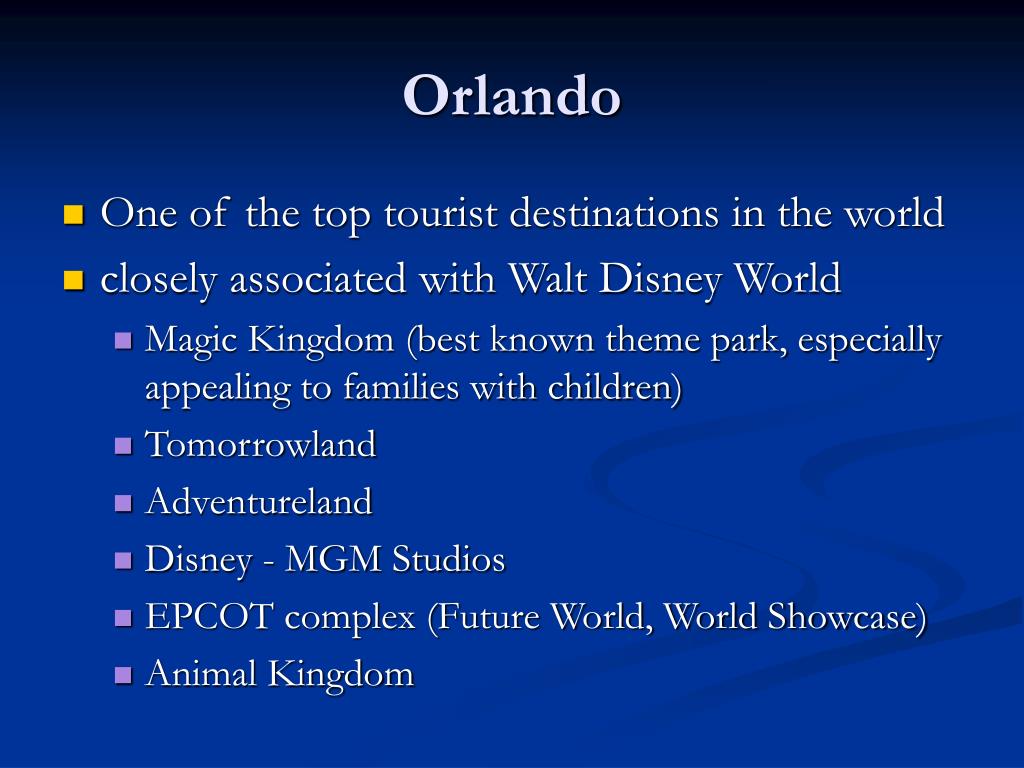 Orlando

One of the top tourist destinations in the world
closely associated with Walt Disney World
Magic Kingdom (best known theme park, especially appealing to families with children)
Tomorrowland
Adventureland
Disney - MGM Studios
EPCOT complex (Future World, World Showcase)
Animal Kingdom